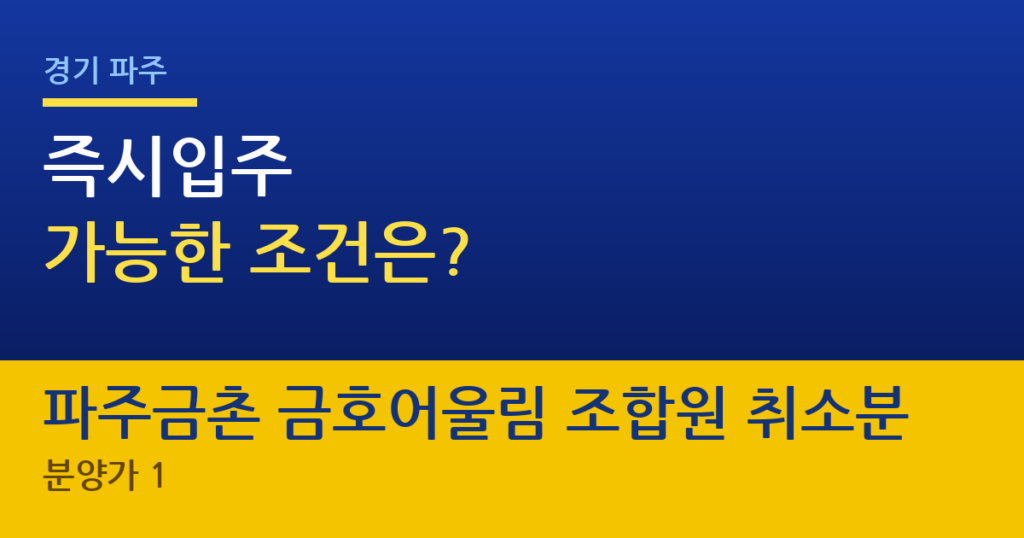 경기 파주

즉시입주
가능한 조건은?

파주금촌 금호어울림 조합원 취소분
분양가 1